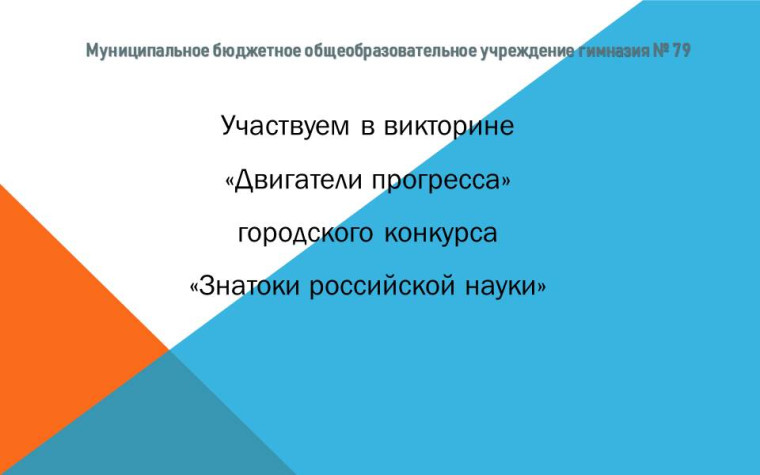 Муниципальное бюджетное общеобразовательное учреждение гимназия № 79

Участвуем в викторине

«Двигатели прогресса»

городского конкурса

«Знатоки российской науки»